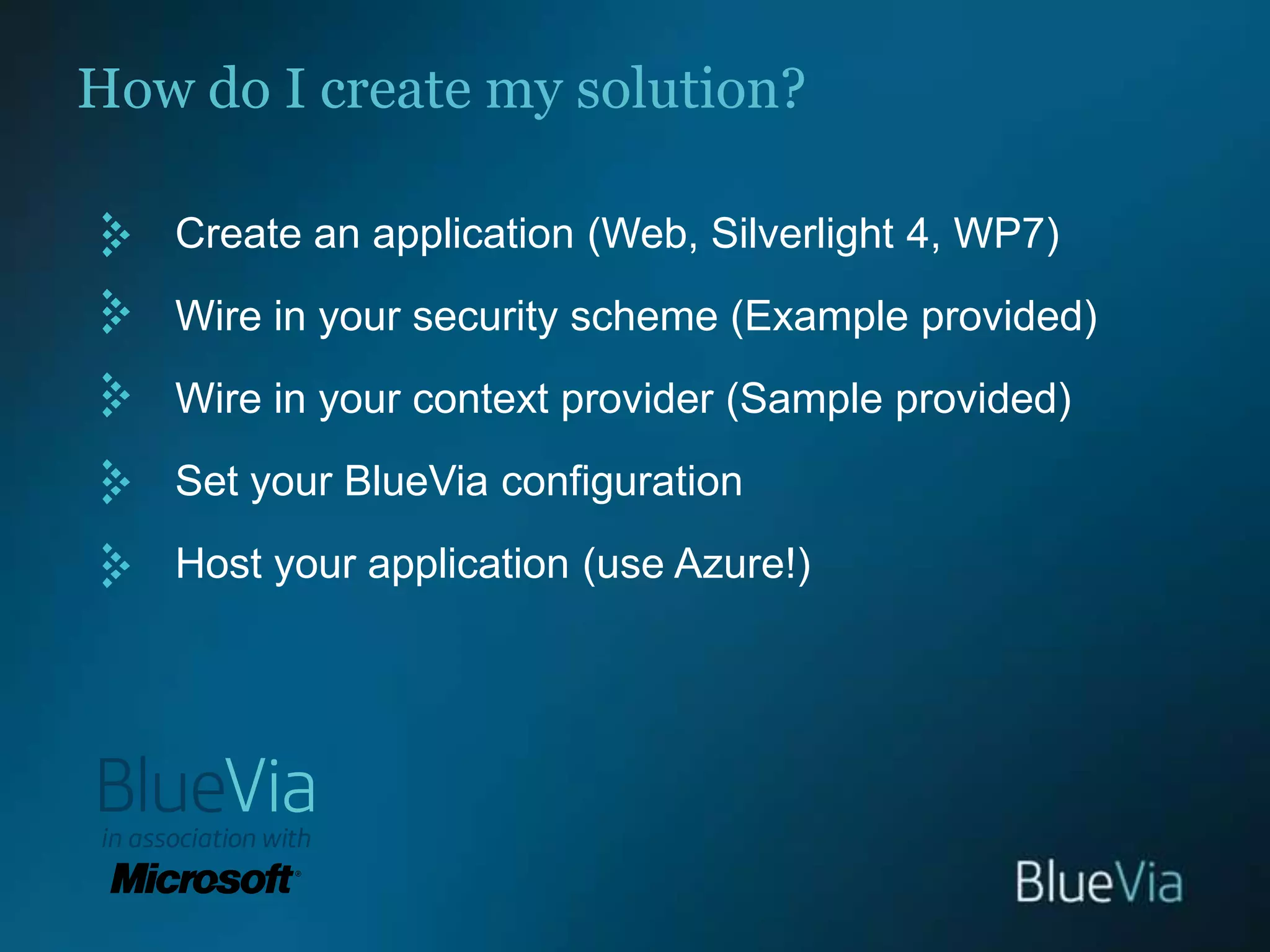 How do I create my solution?

Create an application (Web, Silverlight 4, WP7)

Wire in your security scheme (Example provided)

Wire in your context provider (Sample provided)

Set your BlueVia configuration

Host your application (use Azure!)

BlueVia
in association with
Microsoft®

BlueVia